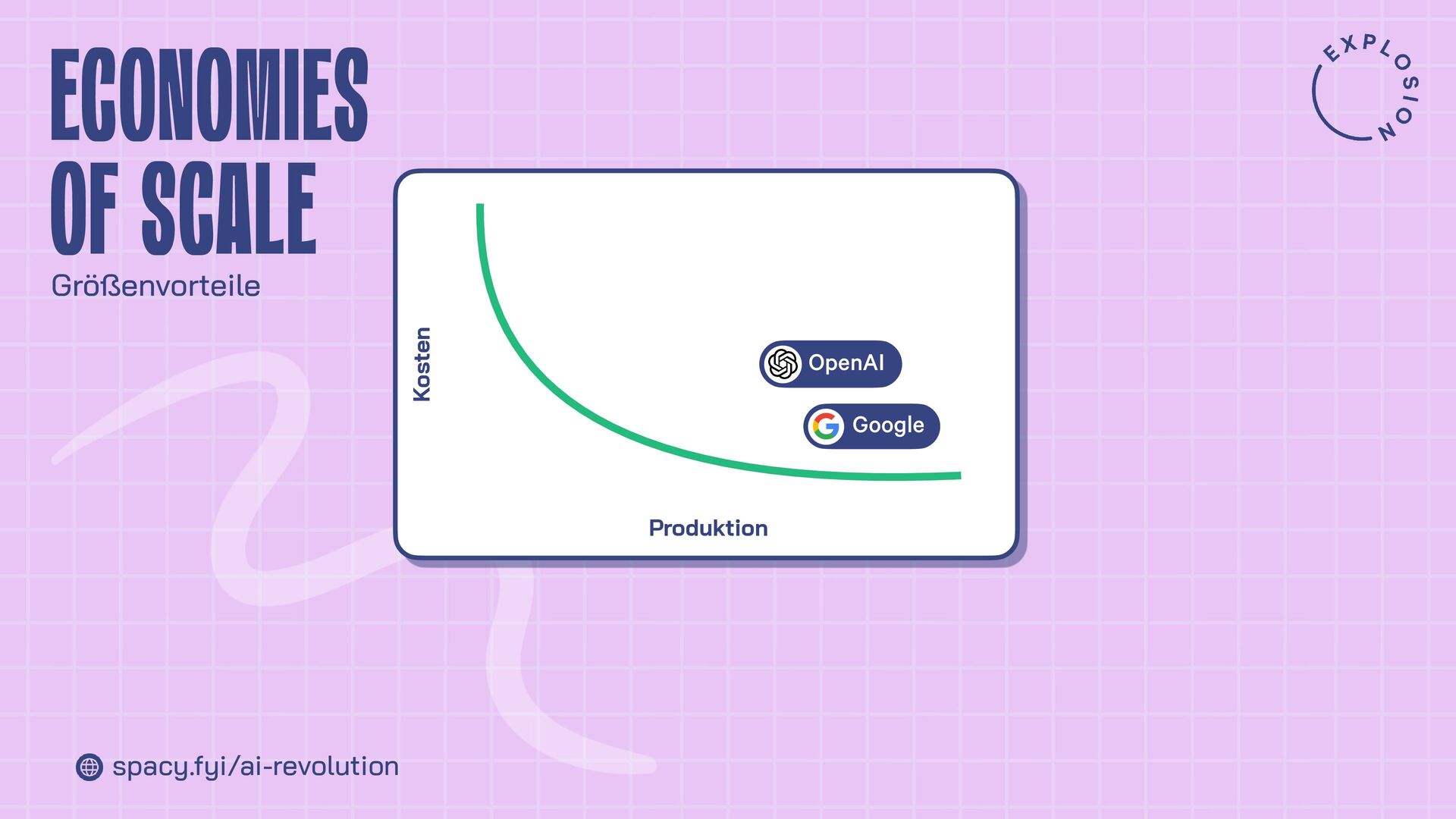 ECONOMIES OF SCALE
Größenvorteile

EXPLOSION

Kosten

OpenAI

Google

Produktion

spacy.fyi/ai-revolution